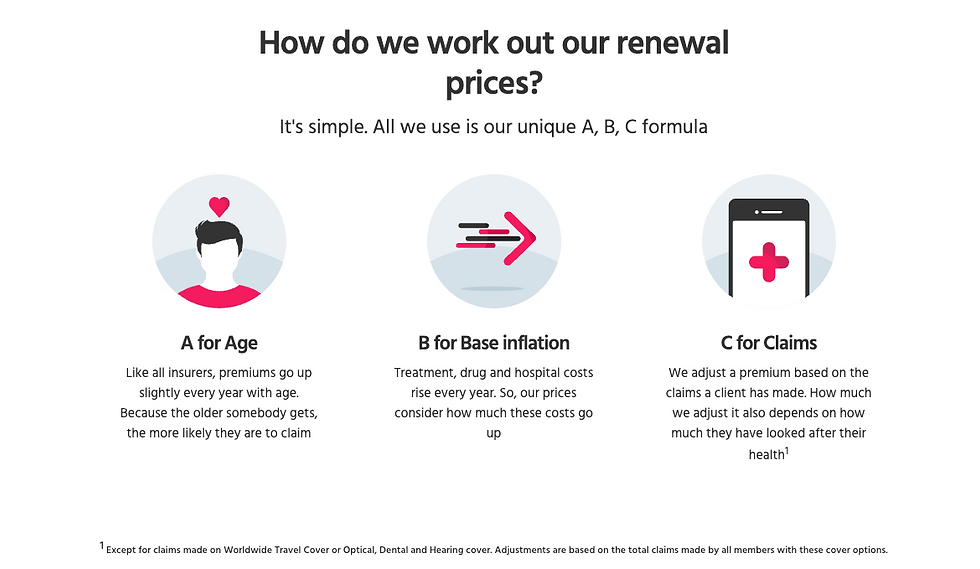 How do we work out our renewal prices?

It's simple. All we use is our unique A, B, C formula

A for Age

Like all insurers, premiums go up slightly every year with age. Because the older somebody gets, the more likely they are to claim

B for Base inflation

Treatment, drug and hospital costs rise every year. So, our prices consider how much these costs go up

C for Claims

We adjust a premium based on the claims a client has made. How much we adjust it also depends on how much they have looked after their health$^1$

$^1$ Except for claims made on Worldwide Travel Cover or Optical, Dental and Hearing cover. Adjustments are based on the total claims made by all members with these cover options.